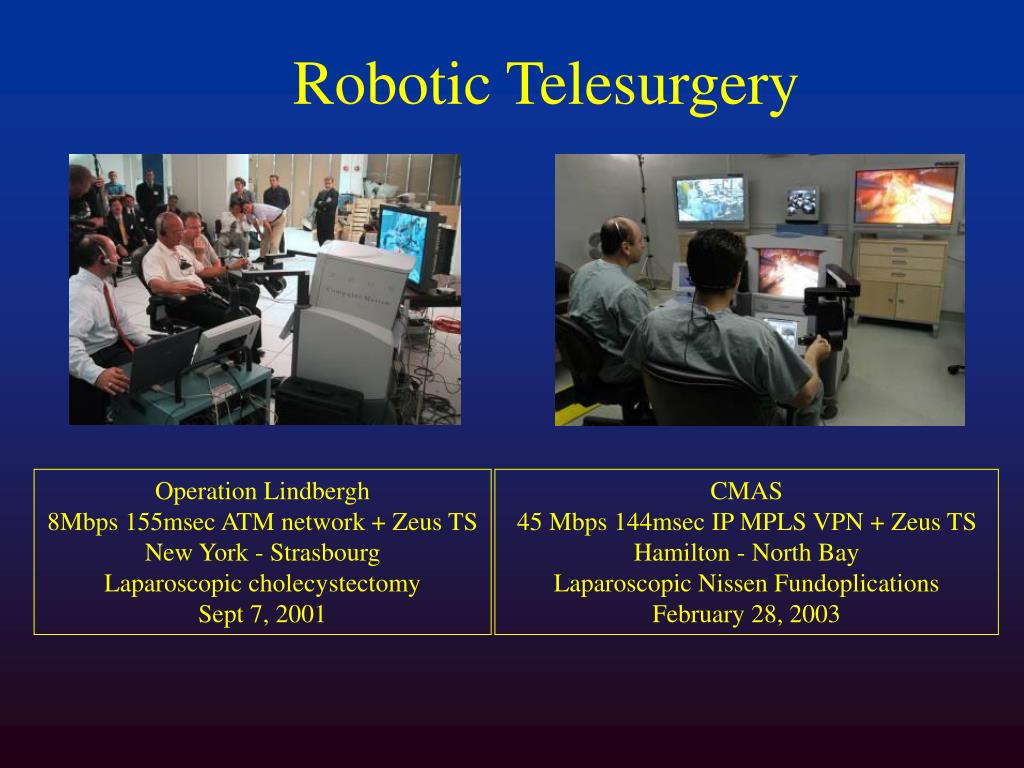 Robotic Telesurgery

Computer Motion

Operation Lindbergh
8Mbps 155msec ATM network + Zeus TS
New York - Strasbourg
Laparoscopic cholecystectomy
Sept 7, 2001

CMAS
45 Mbps 144msec IP MPLS VPN + Zeus TS
Hamilton - North Bay
Laparoscopic Nissen Fundoplications
February 28, 2003